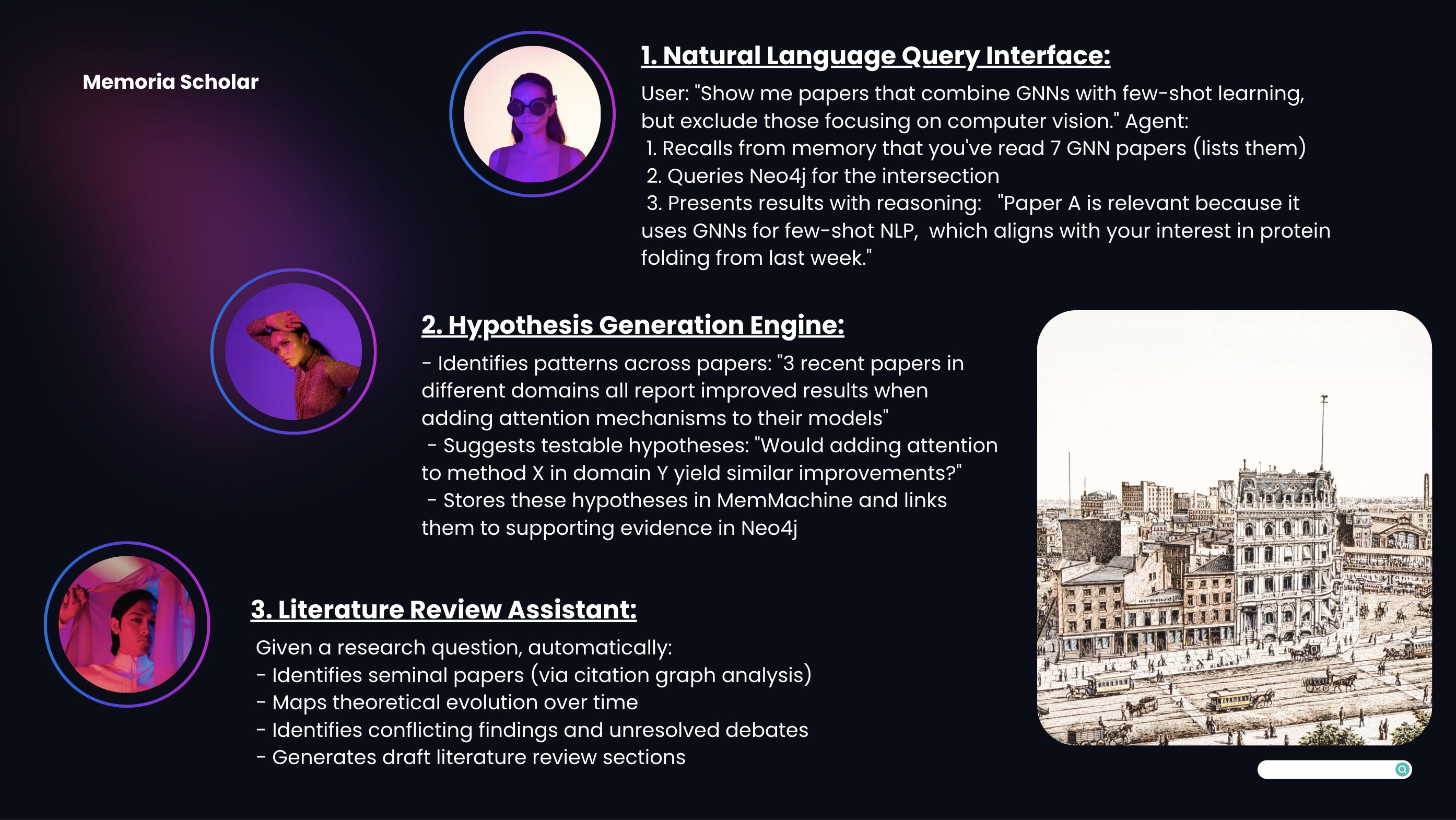 Memoria Scholar

1. Natural Language Query Interface:

User: "Show me papers that combine GNNs with few-shot learning, but exclude those focusing on computer vision." Agent:
1. Recalls from memory that you've read 7 GNN papers (lists them)
2. Queries Neo4j for the intersection
3. Presents results with reasoning: "Paper A is relevant because it uses GNNs for few-shot NLP, which aligns with your interest in protein folding from last week."

2. Hypothesis Generation Engine:

- Identifies patterns across papers: "3 recent papers in different domains all report improved results when adding attention mechanisms to their models"
- Suggests testable hypotheses: "Would adding attention to method X in domain Y yield similar improvements?"
- Stores these hypotheses in MemMachine and links them to supporting evidence in Neo4j

3. Literature Review Assistant:

Given a research question, automatically:
- Identifies seminal papers (via citation graph analysis)
- Maps theoretical evolution over time
- Identifies conflicting findings and unresolved debates
- Generates draft literature review sections